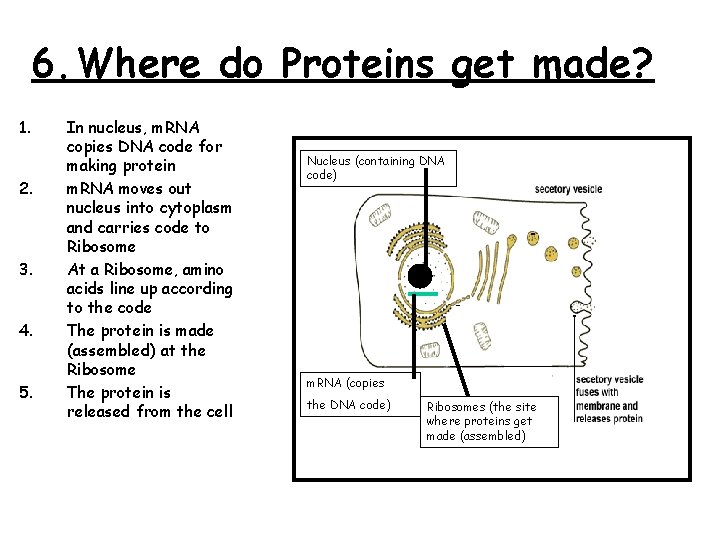 6. Where do Proteins get made?

1. In nucleus, mRNA copies DNA code for making protein
2. mRNA moves out nucleus into cytoplasm and carries code to Ribosome
3. At a Ribosome, amino acids line up according to the code
4. The protein is made (assembled) at the Ribosome
5. The protein is released from the cell

Nucleus (containing DNA code)

secetory vesicle

mRNA (copies the DNA code)

Ribosomes (the site where proteins get made (assembled)

secetory vesicle fuses with membrane and releases protein